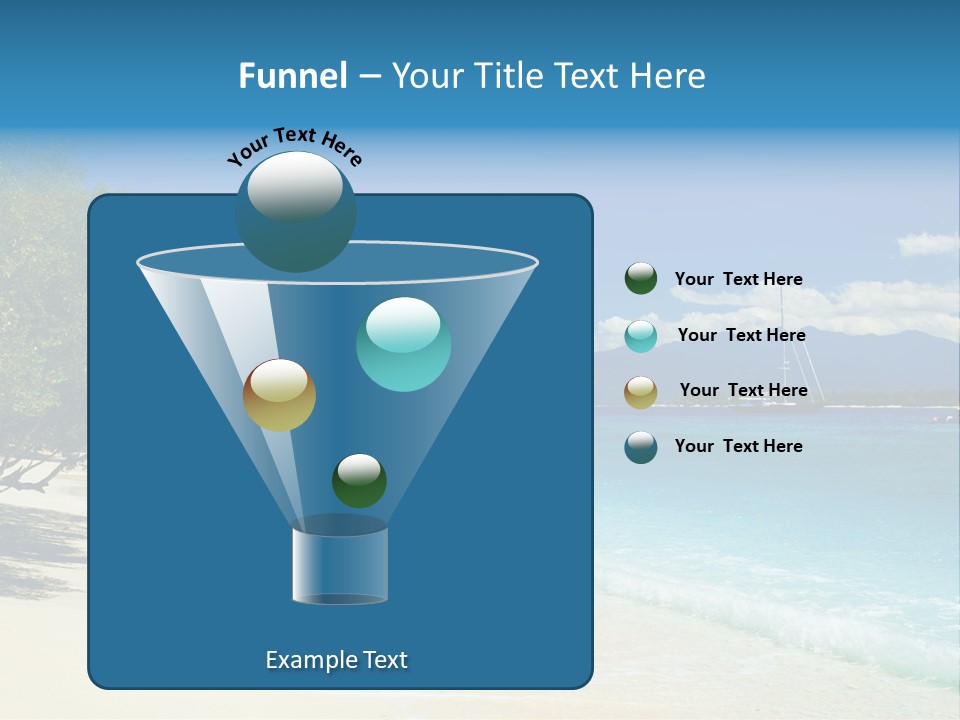 Funnel – Your Title Text Here

Your Text Here

Your Text Here

Your Text Here

Your Text Here

Your Text Here

Example Text